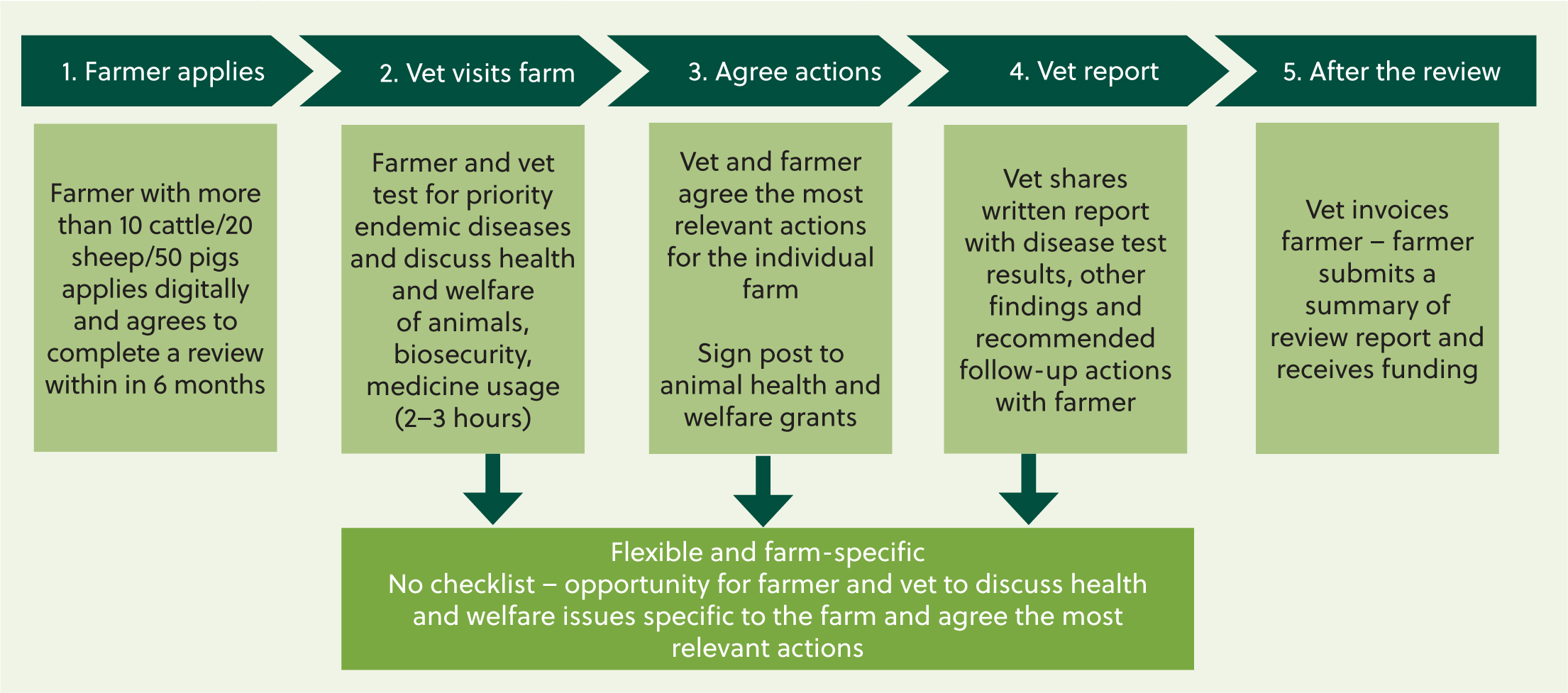 1. Farmer applies

Farmer with more than 10 cattle/20 sheep/50 pigs applies digitally and agrees to complete a review within in 6 months

2. Vet visits farm

Farmer and vet test for priority endemic diseases and discuss health and welfare of animals, biosecurity, medicine usage (2–3 hours)

3. Agree actions

Vet and farmer agree the most relevant actions for the individual farm

Sign post to animal health and welfare grants

4. Vet report

Vet shares written report with disease test results, other findings and recommended follow-up actions with farmer

5. After the review

Vet invoices farmer – farmer submits a summary of review report and receives funding

Flexible and farm-specific
No checklist – opportunity for farmer and vet to discuss health and welfare issues specific to the farm and agree the most relevant actions